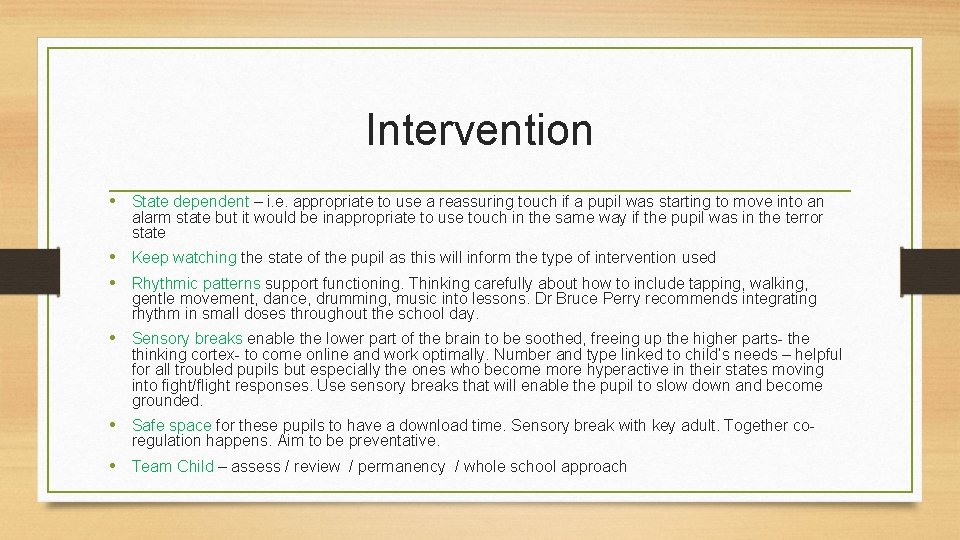 Intervention

• State dependent – i.e. appropriate to use a reassuring touch if a pupil was starting to move into an alarm state but it would be inappropriate to use touch in the same way if the pupil was in the terror state

• Keep watching the state of the pupil as this will inform the type of intervention used

• Rhythmic patterns support functioning. Thinking carefully about how to include tapping, walking, gentle movement, dance, drumming, music into lessons. Dr Bruce Perry recommends integrating rhythm in small doses throughout the school day.

• Sensory breaks enable the lower part of the brain to be soothed, freeing up the higher parts- the thinking cortex- to come online and work optimally. Number and type linked to child's needs – helpful for all troubled pupils but especially the ones who become more hyperactive in their states moving into fight/flight responses. Use sensory breaks that will enable the pupil to slow down and become grounded.

• Safe space for these pupils to have a download time. Sensory break with key adult. Together co-regulation happens. Aim to be preventative.

• Team Child – assess / review / permanency / whole school approach